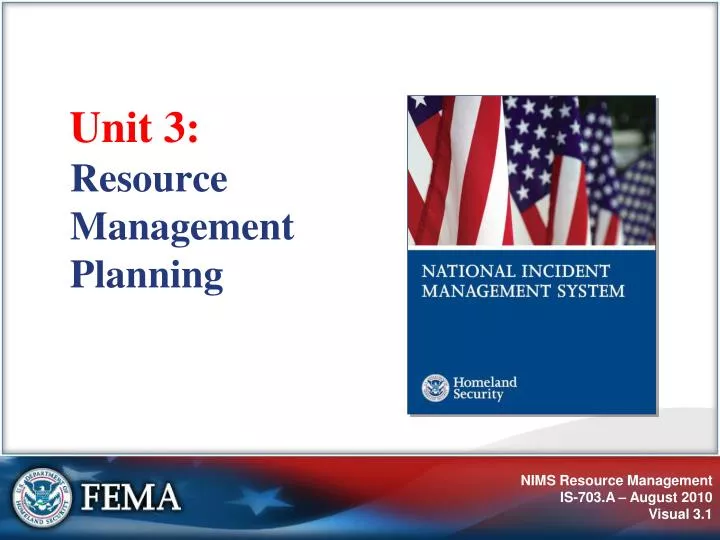 Unit 3:
Resource Management Planning

NATIONAL INCIDENT MANAGEMENT SYSTEM

Homeland Security

U.S. DEPARTMENT OF HOMELAND SECURITY

FEMA

NIMS Resource Management
IS-703.A – August 2010
Visual 3.1